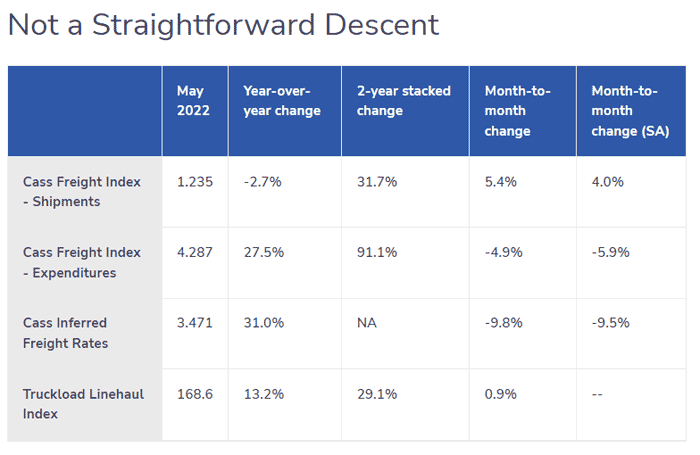 Not a Straightforward Descent

|  | May 2022 | Year-over-year change | 2-year stacked change | Month-to-month change | Month-to-month change (SA) |
|---|---|---|---|---|---|
| Cass Freight Index - Shipments | 1.235 | -2.7% | 31.7% | 5.4% | 4.0% |
| Cass Freight Index - Expenditures | 4.287 | 27.5% | 91.1% | -4.9% | -5.9% |
| Cass Inferred Freight Rates | 3.471 | 31.0% | NA | -9.8% | -9.5% |
| Truckload Linehaul Index | 168.6 | 13.2% | 29.1% | 0.9% | -- |